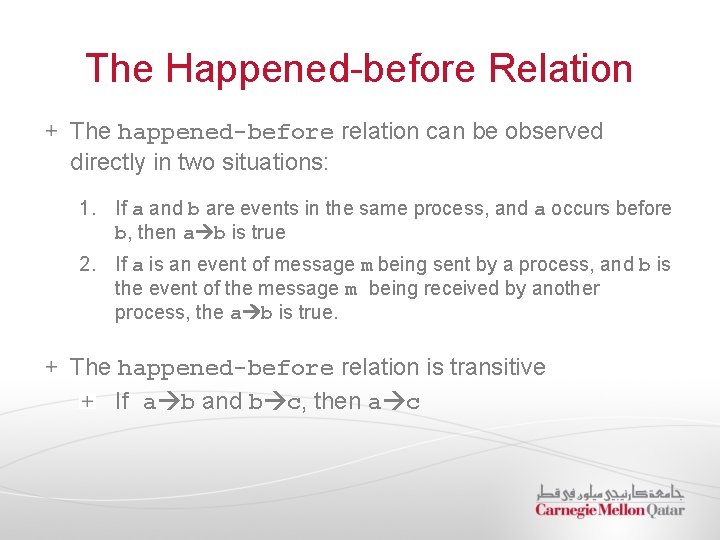 The Happened-before Relation

+ The happened-before relation can be observed directly in two situations:

1. If a and b are events in the same process, and a occurs before b, then a→b is true
2. If a is an event of message m being sent by a process, and b is the event of the message m being received by another process, the a→b is true.

+ The happened-before relation is transitive
 + If a→b and b→c, then a→c

جامعة كارنيجي ميلون في قطر
Carnegie Mellon Qatar